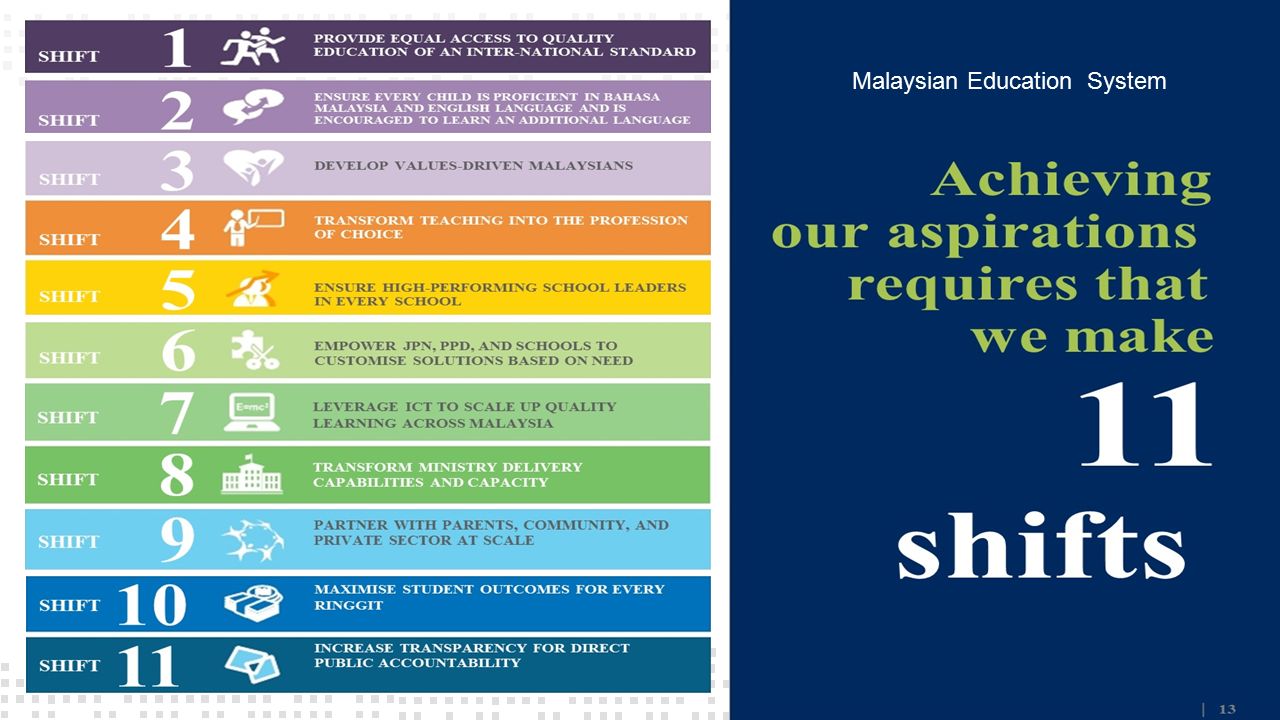 SHIFT 1 PROVIDE EQUAL ACCESS TO QUALITY EDUCATION OF AN INTER-NATIONAL STANDARD

SHIFT 2 ENSURE EVERY CHILD IS PROFICIENT IN BAHASA MALAYSIA AND ENGLISH LANGUAGE AND IS ENCOURAGED TO LEARN AN ADDITIONAL LANGUAGE

SHIFT 3 DEVELOP VALUES-DRIVEN MALAYSIANS

SHIFT 4 TRANSFORM TEACHING INTO THE PROFESSION OF CHOICE

SHIFT 5 ENSURE HIGH-PERFORMING SCHOOL LEADERS IN EVERY SCHOOL

SHIFT 6 EMPOWER JPN, PPD, AND SCHOOLS TO CUSTOMISE SOLUTIONS BASED ON NEED

SHIFT 7 $E=mc^2$ LEVERAGE ICT TO SCALE UP QUALITY LEARNING ACROSS MALAYSIA

SHIFT 8 TRANSFORM MINISTRY DELIVERY CAPABILITIES AND CAPACITY

SHIFT 9 PARTNER WITH PARENTS, COMMUNITY, AND PRIVATE SECTOR AT SCALE

SHIFT 10 MAXIMISE STUDENT OUTCOMES FOR EVERY RINGGIT

SHIFT 11 INCREASE TRANSPARENCY FOR DIRECT PUBLIC ACCOUNTABILITY

Malaysian Education System

Achieving our aspirations requires that we make 11 shifts

| 13